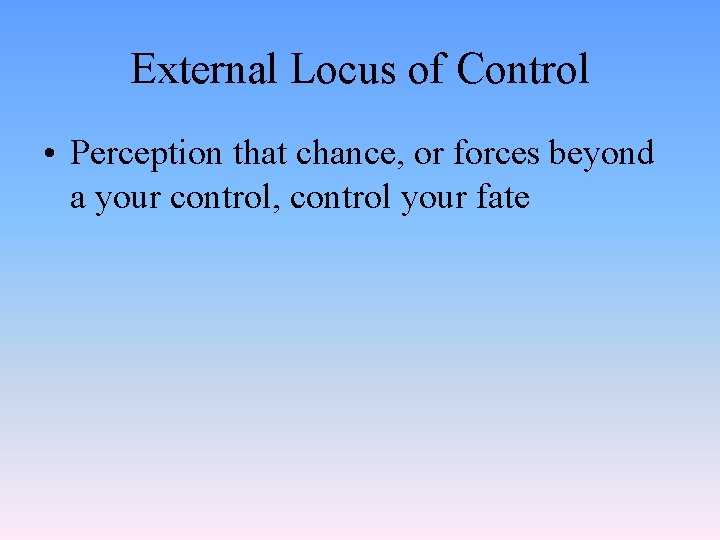 External Locus of Control

• Perception that chance, or forces beyond a your control, control your fate